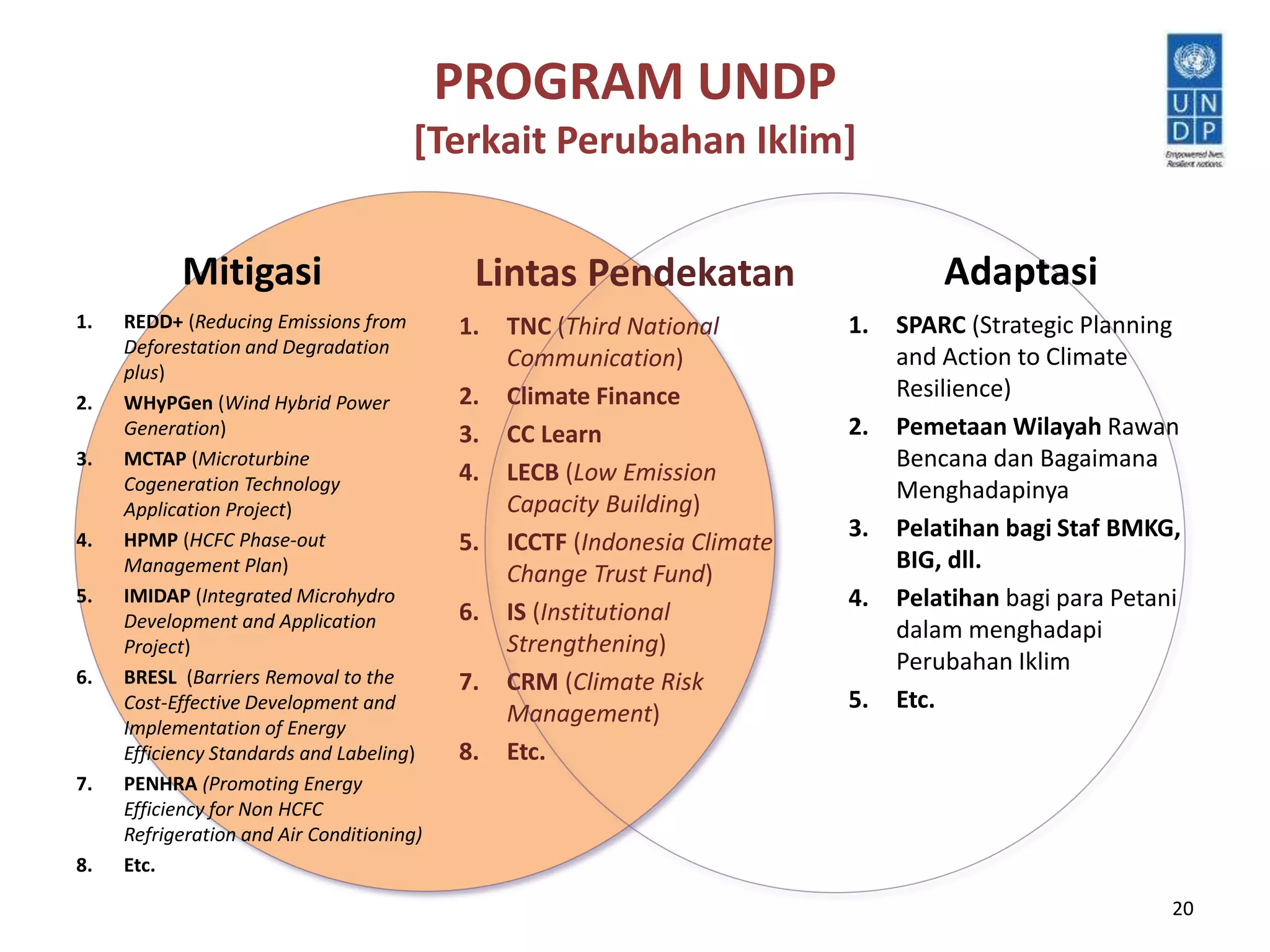 PROGRAM UNDP
[Terkait Perubahan Iklim]

U N
D P
Empowered lives.
Resilient nations.

Mitigasi

1. REDD+ (Reducing Emissions from Deforestation and Degradation plus)
2. WHyPGen (Wind Hybrid Power Generation)
3. MCTAP (Microturbine Cogeneration Technology Application Project)
4. HPMP (HCFC Phase-out Management Plan)
5. IMIDAP (Integrated Microhydro Development and Application Project)
6. BRESL (Barriers Removal to the Cost-Effective Development and Implementation of Energy Efficiency Standards and Labeling)
7. PENHRA (Promoting Energy Efficiency for Non HCFC Refrigeration and Air Conditioning)
8. Etc.

Lintas Pendekatan

1. TNC (Third National Communication)
2. Climate Finance
3. CC Learn
4. LECB (Low Emission Capacity Building)
5. ICCTF (Indonesia Climate Change Trust Fund)
6. IS (Institutional Strengthening)
7. CRM (Climate Risk Management)
8. Etc.

Adaptasi

1. SPARC (Strategic Planning and Action to Climate Resilience)
2. Pemetaan Wilayah Rawan Bencana dan Bagaimana Menghadapinya
3. Pelatihan bagi Staf BMKG, BIG, dll.
4. Pelatihan bagi para Petani dalam menghadapi Perubahan Iklim
5. Etc.

20